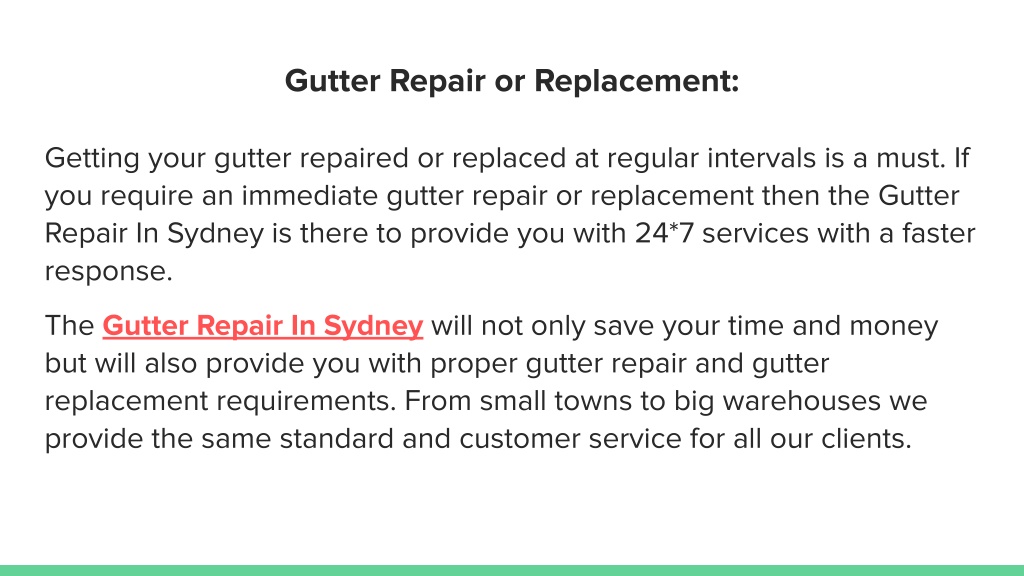 Gutter Repair or Replacement:

Getting your gutter repaired or replaced at regular intervals is a must. If you require an immediate gutter repair or replacement then the Gutter Repair In Sydney is there to provide you with 24*7 services with a faster response.

The Gutter Repair In Sydney will not only save your time and money but will also provide you with proper gutter repair and gutter replacement requirements. From small towns to big warehouses we provide the same standard and customer service for all our clients.